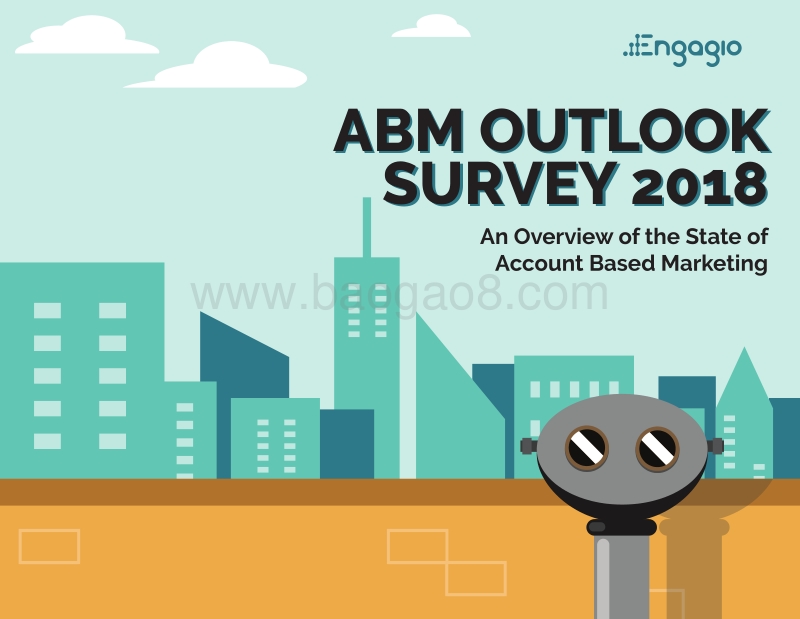 Engagio

ABM OUTLOOK SURVEY 2018

An Overview of the State of Account Based Marketing

www.baogao8.com